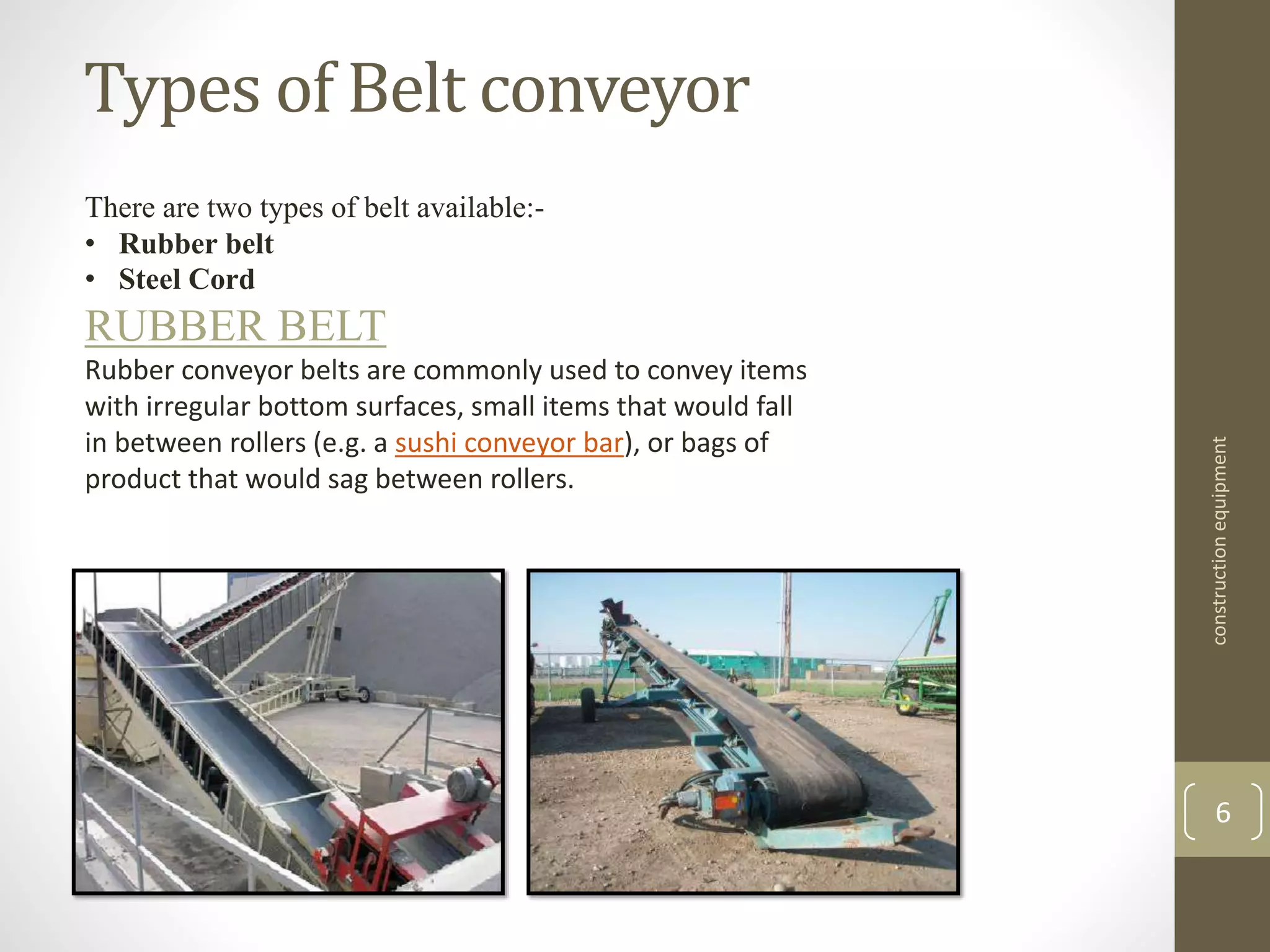 Types of Belt conveyor

There are two types of belt available:-
• Rubber belt
• Steel Cord

RUBBER BELT

Rubber conveyor belts are commonly used to convey items with irregular bottom surfaces, small items that would fall in between rollers (e.g. a sushi conveyor bar), or bags of product that would sag between rollers.

construction equipment

6